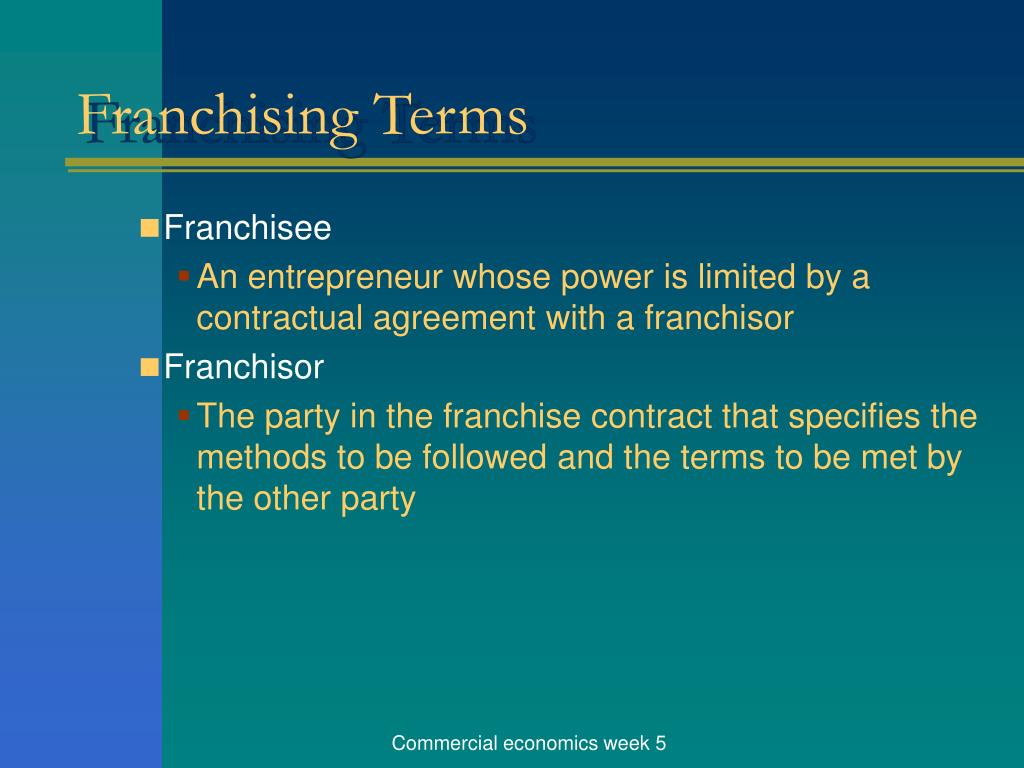 Franchising Terms

Franchisee

An entrepreneur whose power is limited by a contractual agreement with a franchisor

Franchisor

The party in the franchise contract that specifies the methods to be followed and the terms to be met by the other party

Commercial economics week 5